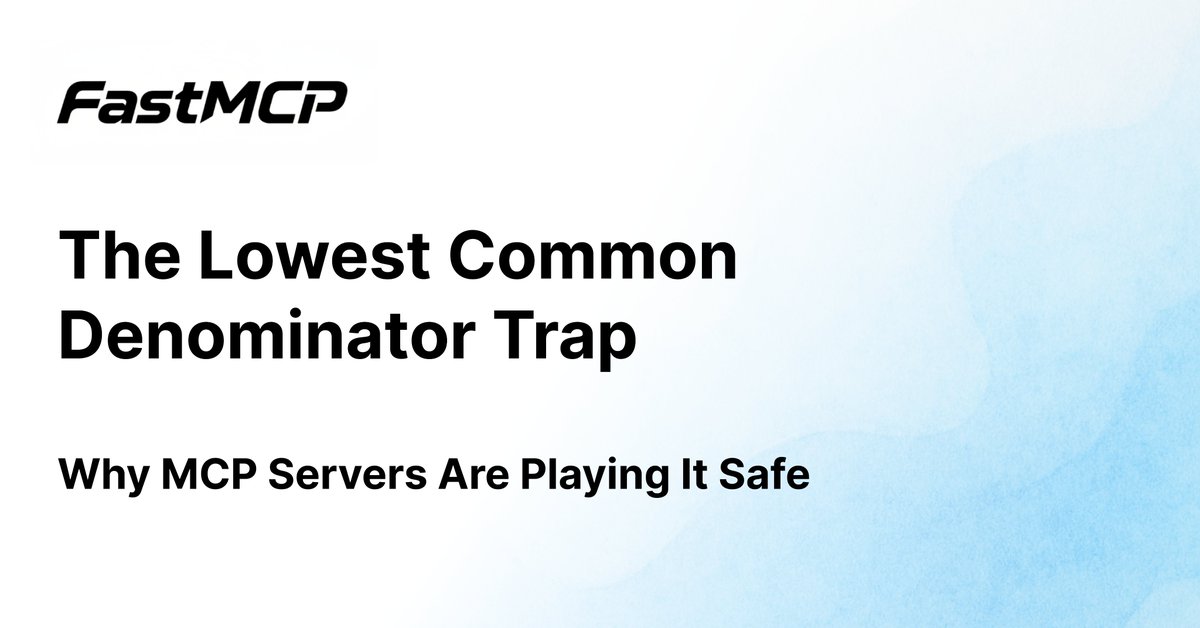 FastMCP

The Lowest Common Denominator Trap

Why MCP Servers Are Playing It Safe